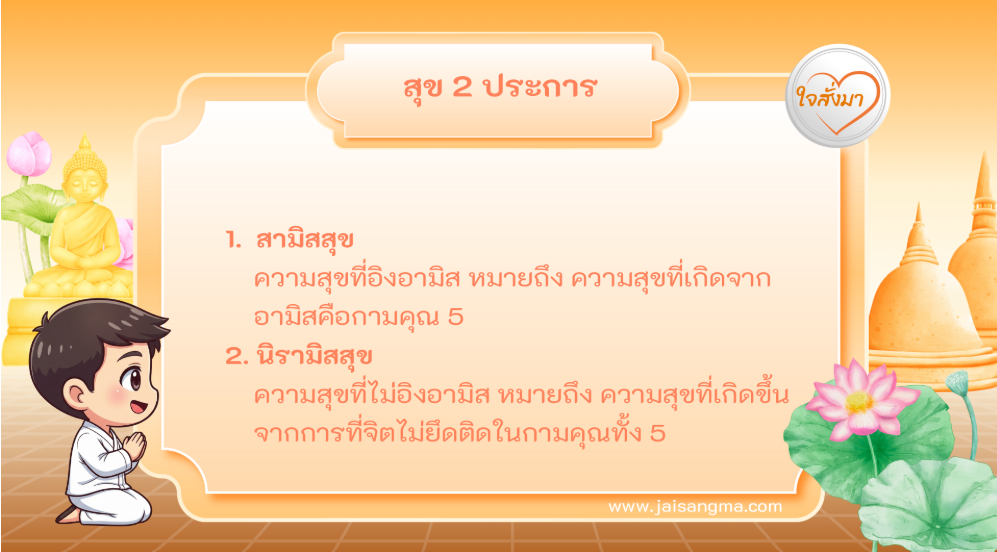 สุข 2 ประการ

ใจสั่งมา

1. สามิสสุข
ความสุขที่อิงอามิส หมายถึง ความสุขที่เกิดจากอามิสคือกามคุณ 5

2. นิรามิสสุข
ความสุขที่ไม่อิงอามิส หมายถึง ความสุขที่เกิดขึ้นจากการที่จิตไม่ยึดติดในกามคุณทั้ง 5

www.jaisangma.com